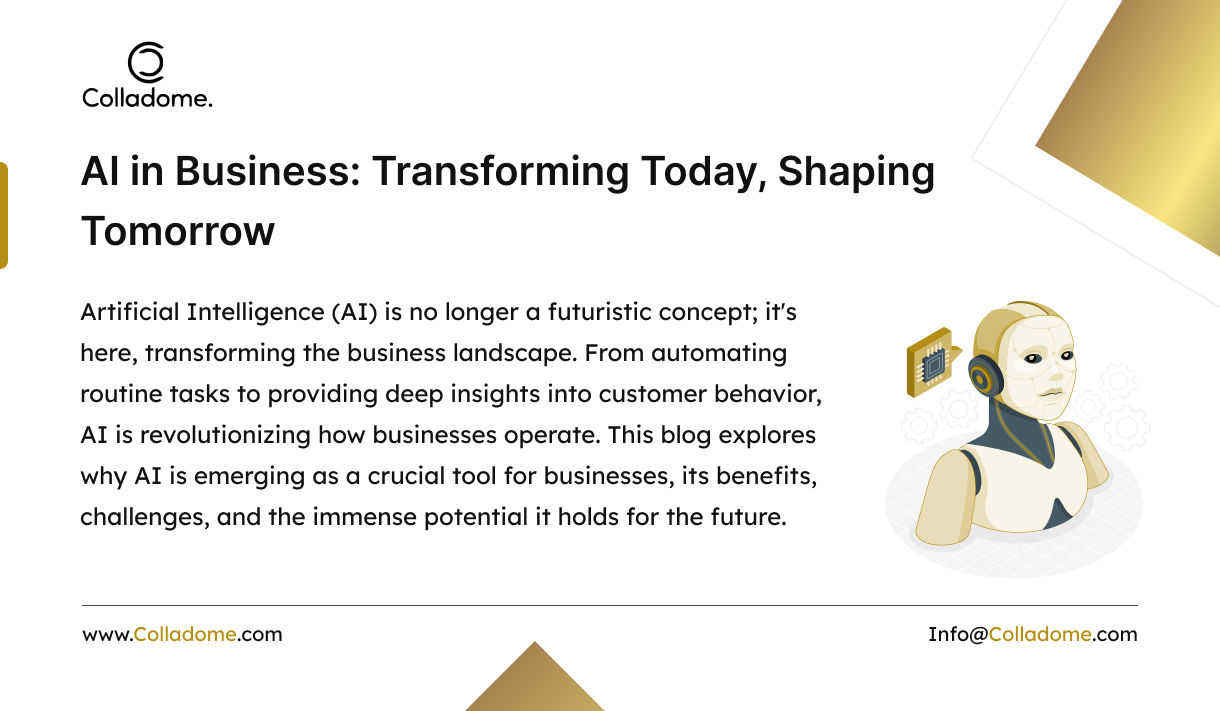 Colladome.

AI in Business: Transforming Today, Shaping Tomorrow

Artificial Intelligence (AI) is no longer a futuristic concept; it's here, transforming the business landscape. From automating routine tasks to providing deep insights into customer behavior, AI is revolutionizing how businesses operate. This blog explores why AI is emerging as a crucial tool for businesses, its benefits, challenges, and the immense potential it holds for the future.

www.Colladome.com

Info@Colladome.com